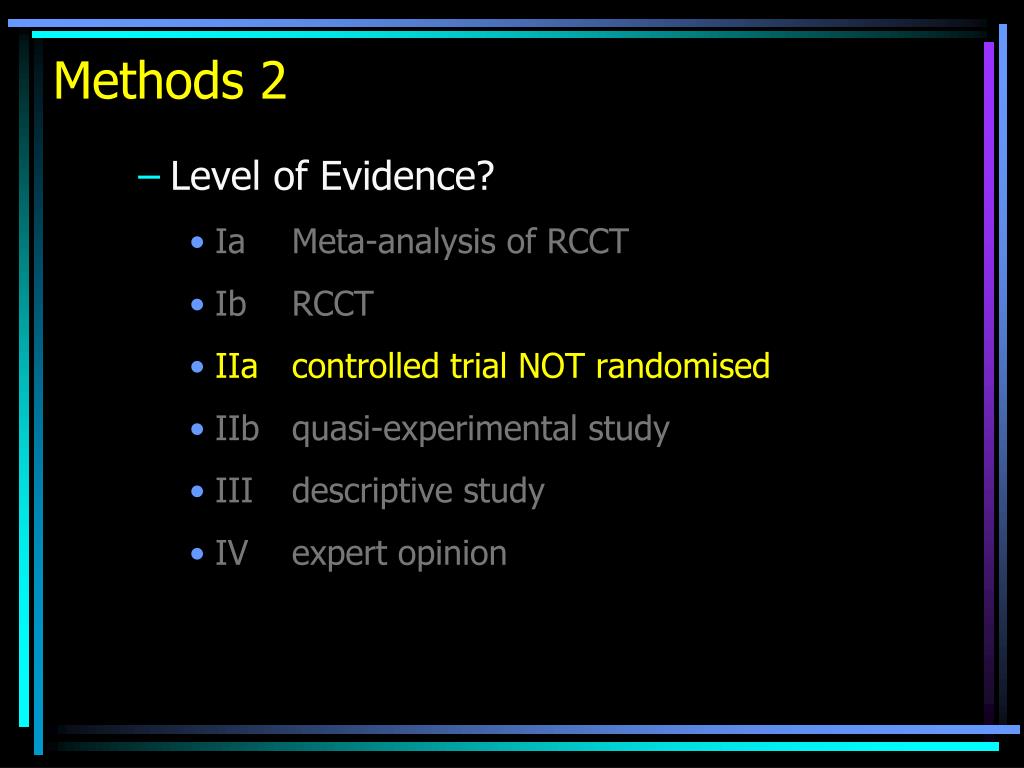 Methods 2

– Level of Evidence?

• Ia Meta-analysis of RCCT
• Ib RCCT
• IIa controlled trial NOT randomised
• IIb quasi-experimental study
• III descriptive study
• IV expert opinion